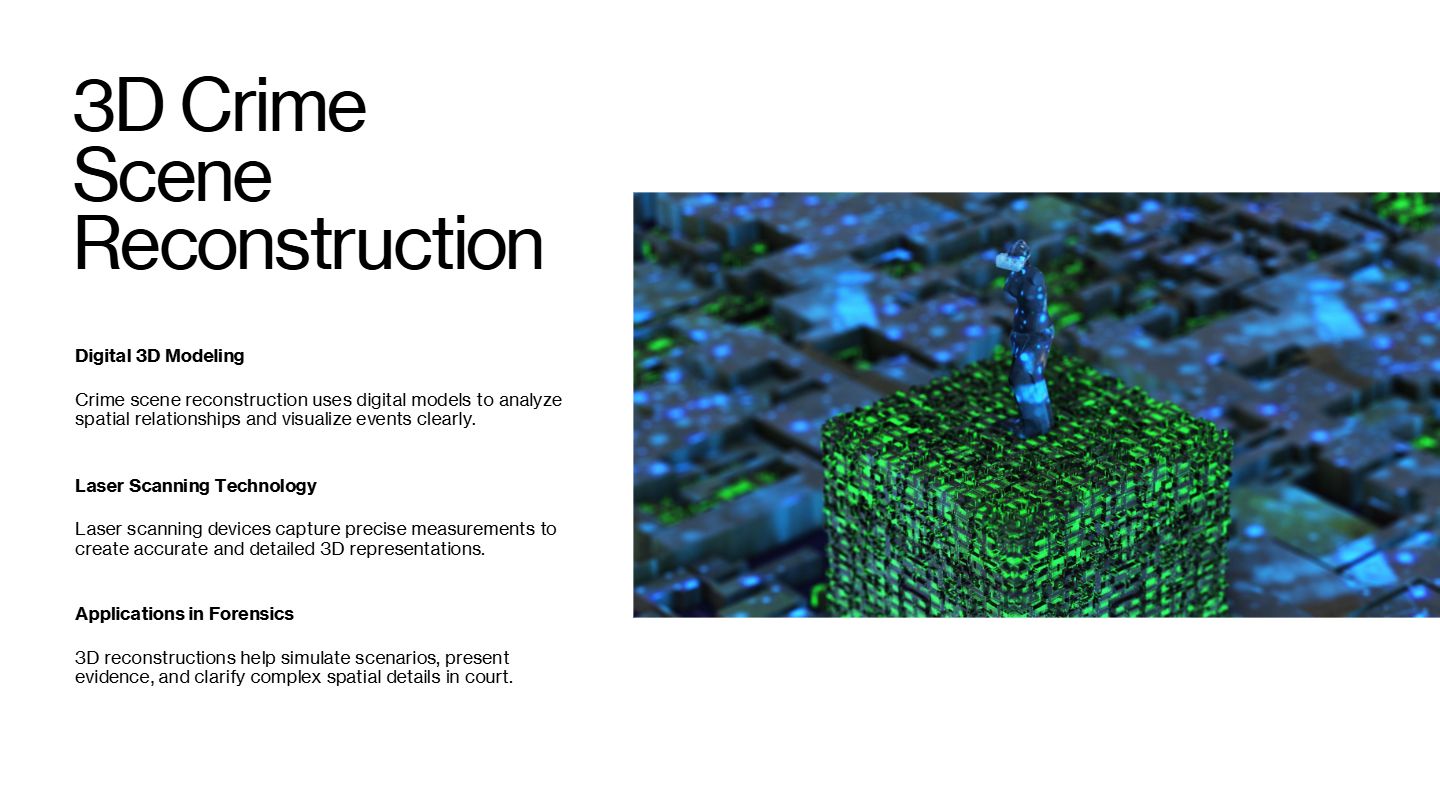 3D Crime Scene Reconstruction

Digital 3D Modeling

Crime scene reconstruction uses digital models to analyze spatial relationships and visualize events clearly.

Laser Scanning Technology

Laser scanning devices capture precise measurements to create accurate and detailed 3D representations.

Applications in Forensics

3D reconstructions help simulate scenarios, present evidence, and clarify complex spatial details in court.